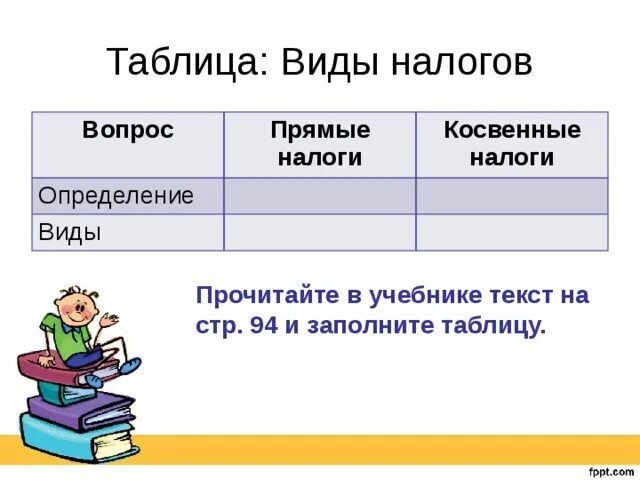 Таблица: Виды налогов

| Вопрос | Прямые налоги | Косвенные налоги |
|---|---|---|
| Определение | | |
| Виды | | |

Прочитайте в учебнике текст на стр. 94 и заполните таблицу.

fppt.com